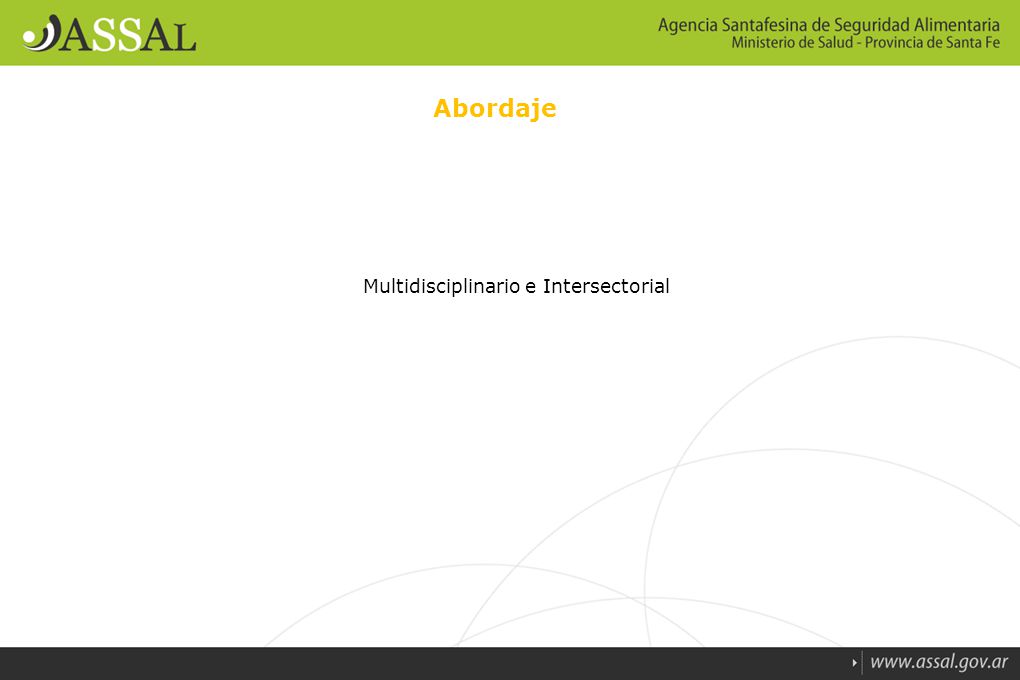 ASSAL

Agencia Santafesina de Seguridad Alimentaria
Ministerio de Salud - Provincia de Santa Fe

Abordaje

Multidisciplinario e Intersectorial

www.assal.gov.ar